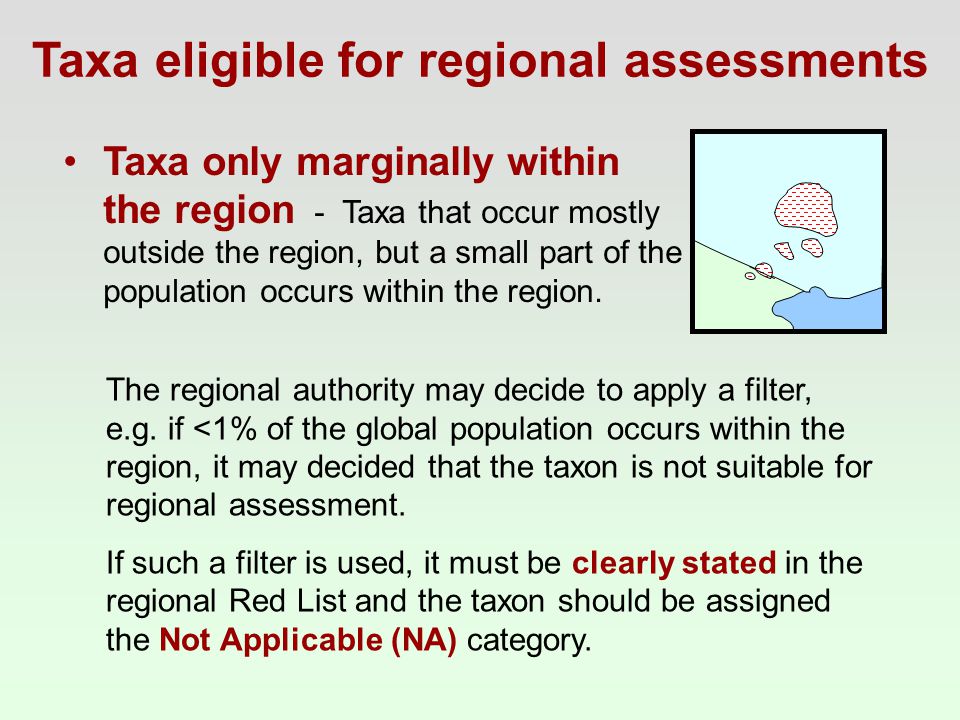 Taxa eligible for regional assessments

• Taxa only marginally within the region - Taxa that occur mostly outside the region, but a small part of the population occurs within the region.

The regional authority may decide to apply a filter, e.g. if <1% of the global population occurs within the region, it may decided that the taxon is not suitable for regional assessment.

If such a filter is used, it must be clearly stated in the regional Red List and the taxon should be assigned the Not Applicable (NA) category.